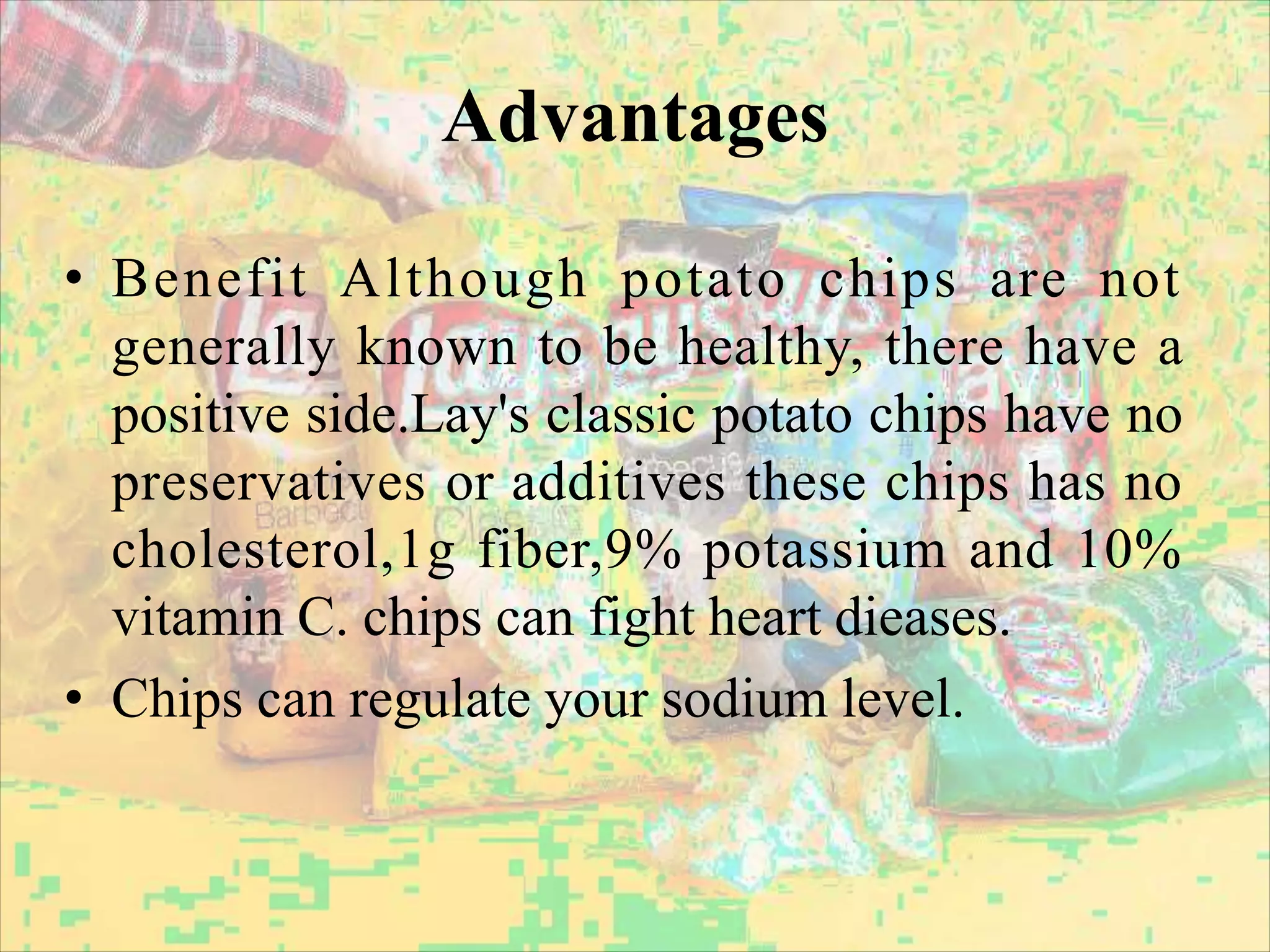 Advantages

• Benefit Although potato chips are not generally known to be healthy, there have a positive side.Lay's classic potato chips have no preservatives or additives these chips has no cholesterol,1g fiber,9% potassium and 10% vitamin C. chips can fight heart dieases.
• Chips can regulate your sodium level.